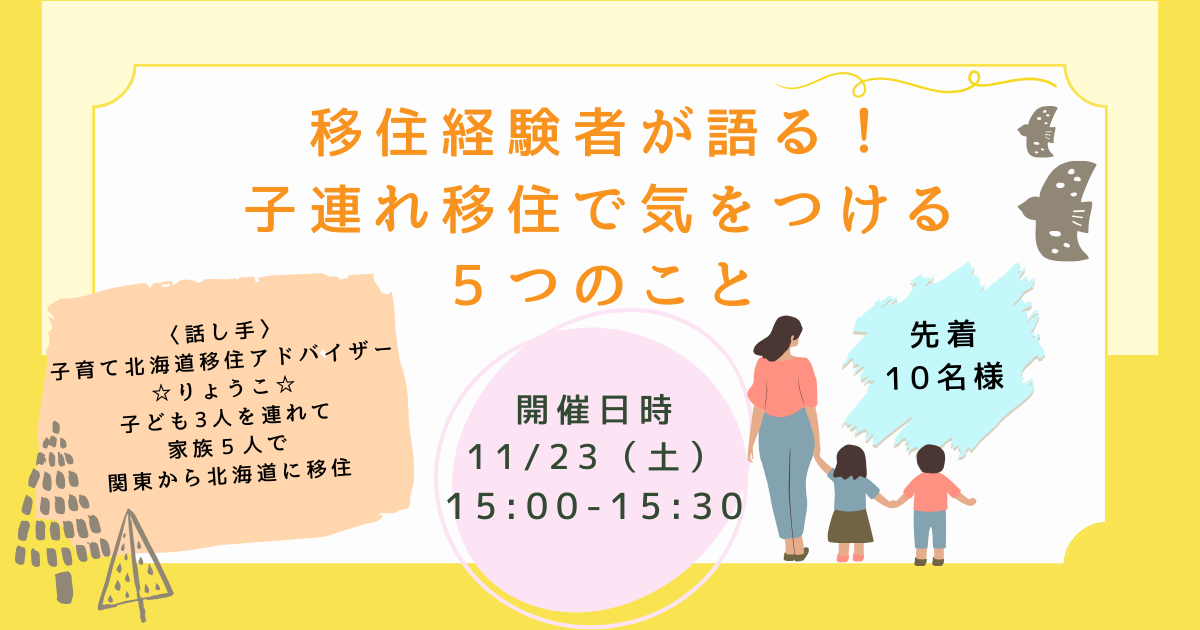 移住経験者が語る！
子連れ移住で気をつける
５つのこと

〈話し手〉
子育て北海道移住アドバイザー
☆りょうこ☆
子ども3人を連れて
家族５人で
関東から北海道に移住

開催日時
11/23（土）
15:00-15:30

先着
10名様